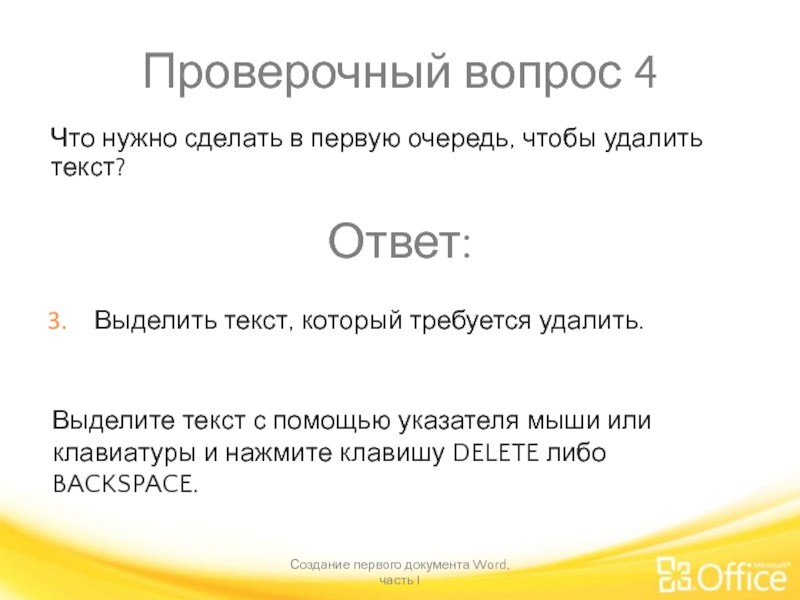 Проверочный вопрос 4

Что нужно сделать в первую очередь, чтобы удалить текст?

Ответ:

3. Выделить текст, который требуется удалить.

Выделите текст с помощью указателя мыши или клавиатуры и нажмите клавишу DELETE либо BACKSPACE.

Создание первого документа Word, часть I

Microsoft® Office